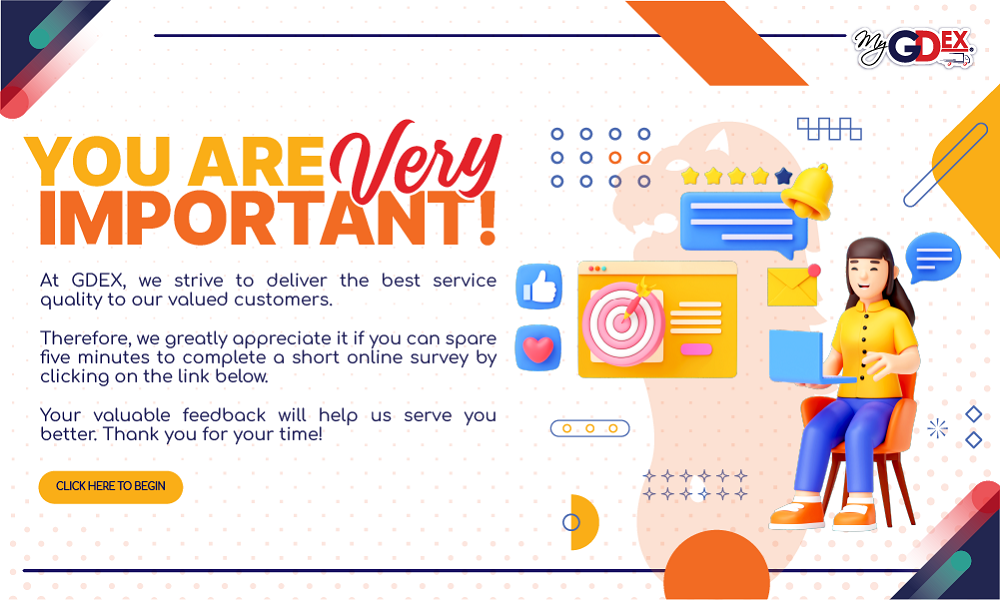 My GDEX

YOU ARE Very IMPORTANT!

At GDEX, we strive to deliver the best service quality to our valued customers.

Therefore, we greatly appreciate it if you can spare five minutes to complete a short online survey by clicking on the link below.

Your valuable feedback will help us serve you better. Thank you for your time!

CLICK HERE TO BEGIN